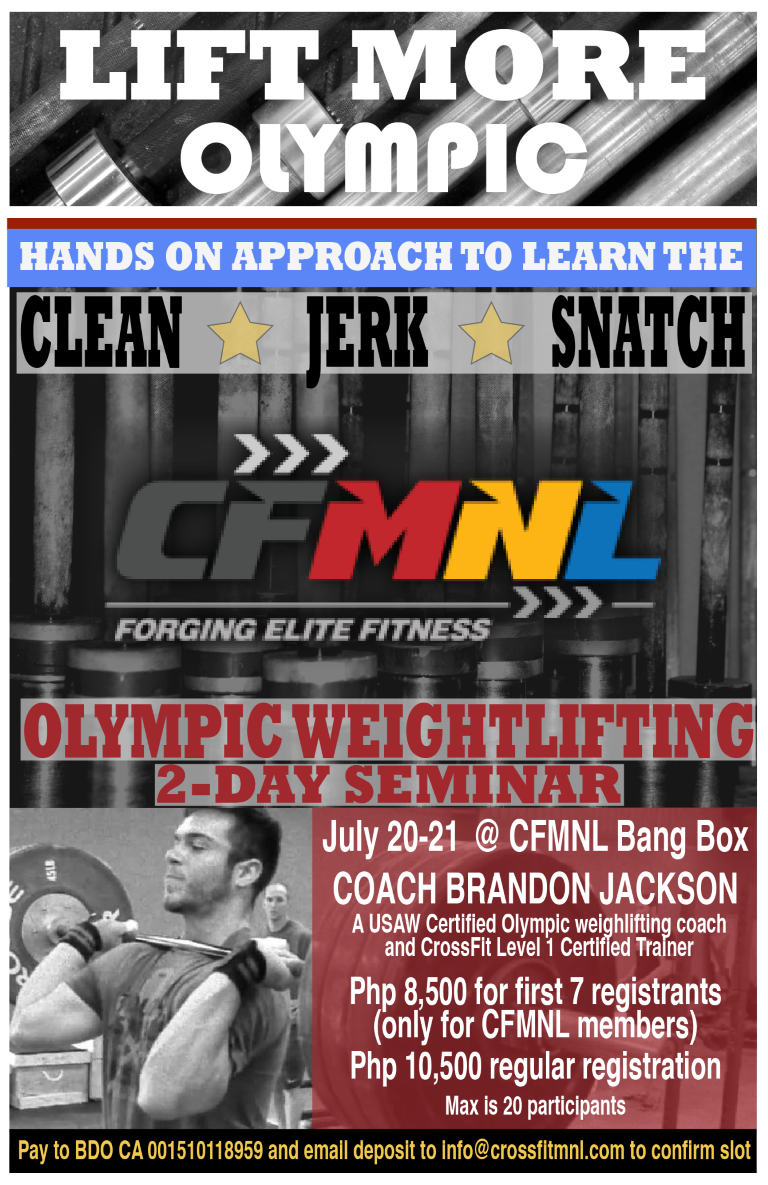 LIFT MORE
OLYMPIC

HANDS ON APPROACH TO LEARN THE

CLEAN JERK SNATCH

CFMNL
FORGING ELITE FITNESS

OLYMPIC WEIGHTLIFTING
2-DAY SEMINAR

July 20-21 @ CFMNL Bang Box
COACH BRANDON JACKSON
A USAW Certified Olympic weighlifting coach and CrossFit Level 1 Certified Trainer
Php 8,500 for first 7 registrants (only for CFMNL members)
Php 10,500 regular registration
Max is 20 participants

Pay to BDO CA 001510118959 and email deposit to info@crossfitmnl.com to confirm slot